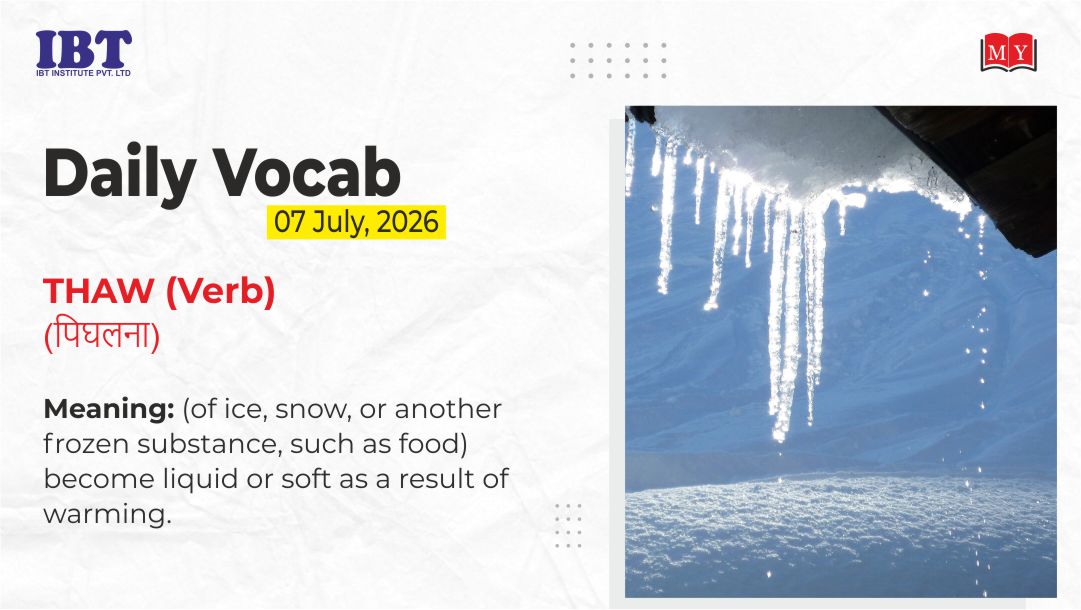 IBT
IBT INSTITUTE PVT. LTD

MY

Daily Vocab

07 July, 2026

THAW (Verb)
(पिघलना)

Meaning: (of ice, snow, or another frozen substance, such as food) become liquid or soft as a result of warming.